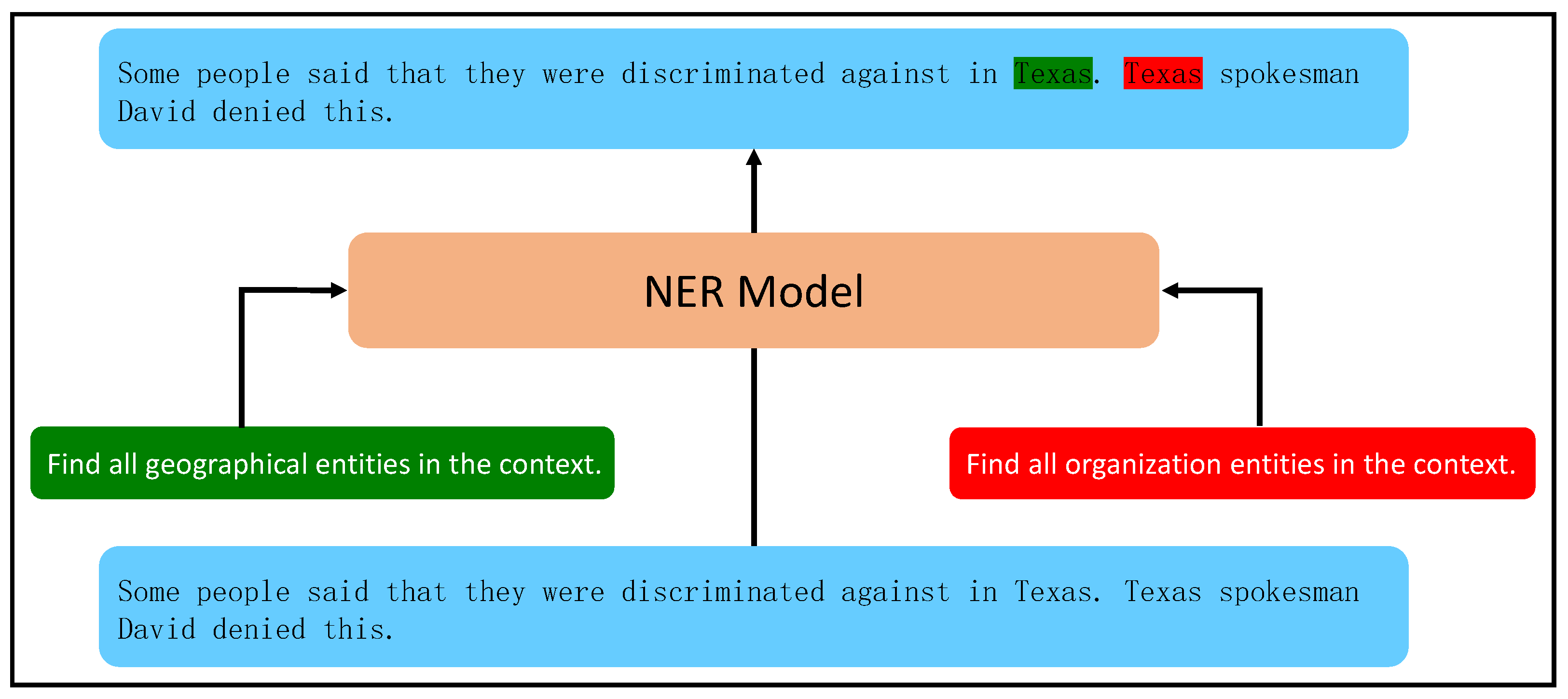 Some people said that they were discriminated against in Texas. Texas spokesman David denied this.

NER Model

Find all geographical entities in the context.

Find all organization entities in the context.

Some people said that they were discriminated against in Texas. Texas spokesman David denied this.